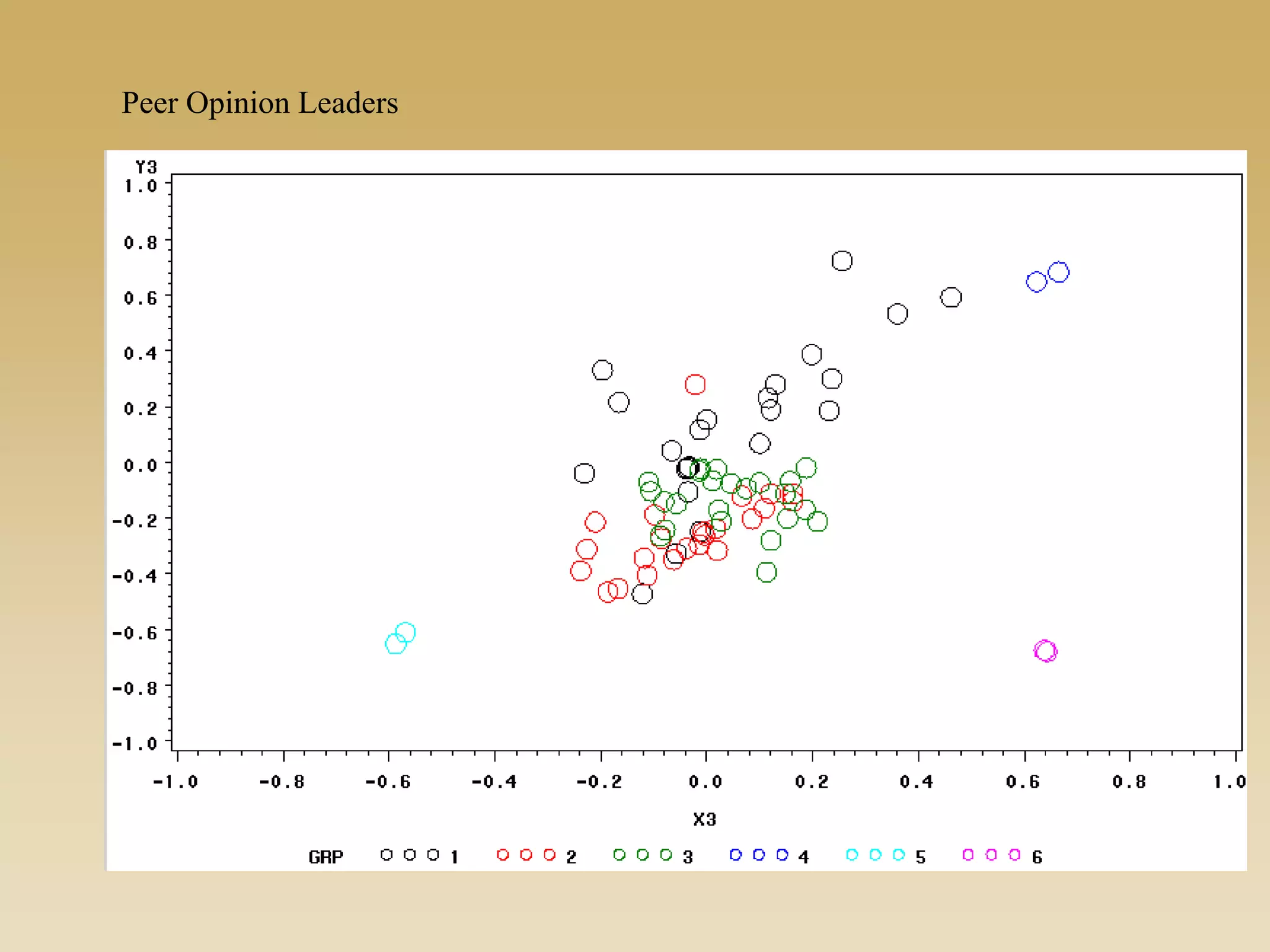 Peer Opinion Leaders

Y3
1.0
0.8
0.6
0.4
0.2
0.0
-0.2
-0.4
-0.6
-0.8
-1.0

-1.0 -0.8 -0.6 -0.4 -0.2 0.0 0.2 0.4 0.6 0.8 1.0

X3

GRP 1 2 3 4 5 6